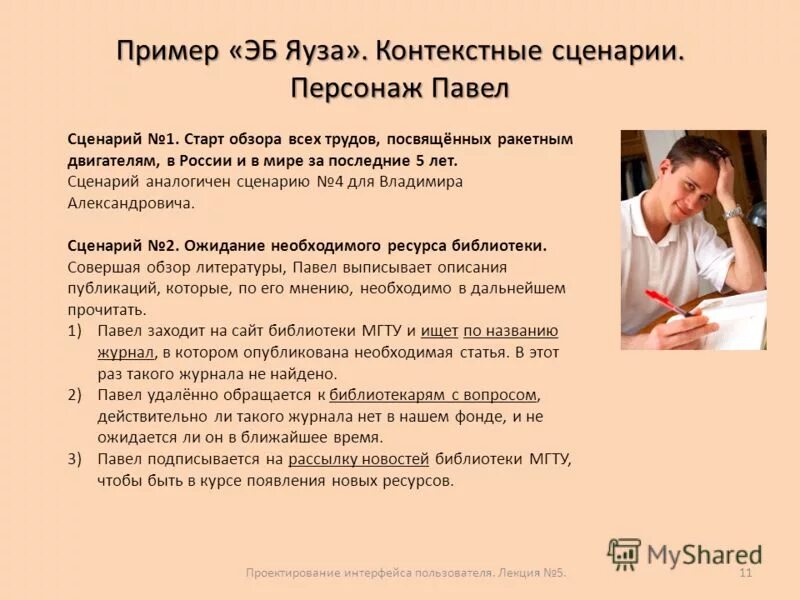 Пример «ЭБ Яуза». Контекстные сценарии. Персонаж Павел

Сценарий №1. Старт обзора всех трудов, посвящённых ракетным двигателям, в России и в мире за последние 5 лет.
Сценарий аналогичен сценарию №4 для Владимира Александровича.

Сценарий №2. Ожидание необходимого ресурса библиотеки.
Совершая обзор литературы, Павел выписывает описания публикаций, которые, по его мнению, необходимо в дальнейшем прочитать.
1) Павел заходит на сайт библиотеки МГТУ и ищет по названию журнал, в котором опубликована необходимая статья. В этот раз такого журнала не найдено.
2) Павел удалённо обращается к библиотекарям с вопросом, действительно ли такого журнала нет в нашем фонде, и не ожидается ли он в ближайшее время.
3) Павел подписывается на рассылку новостей библиотеки МГТУ, чтобы быть в курсе появления новых ресурсов.

MyShared

Проектирование интерфейса пользователя. Лекция №5.

11